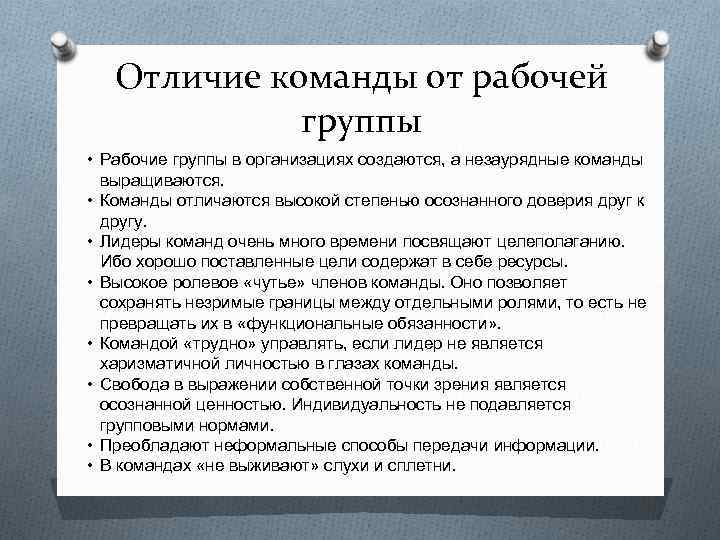 Отличие команды от рабочей группы

• Рабочие группы в организациях создаются, а незаурядные команды выращиваются.
• Команды отличаются высокой степенью осознанного доверия друг к другу.
• Лидеры команд очень много времени посвящают целеполаганию. Ибо хорошо поставленные цели содержат в себе ресурсы.
• Высокое ролевое «чутье» членов команды. Оно позволяет сохранять незримые границы между отдельными ролями, то есть не превращать их в «функциональные обязанности».
• Командой «трудно» управлять, если лидер не является харизматичной личностью в глазах команды.
• Свобода в выражении собственной точки зрения является осознанной ценностью. Индивидуальность не подавляется групповыми нормами.
• Преобладают неформальные способы передачи информации.
• В командах «не выживают» слухи и сплетни.